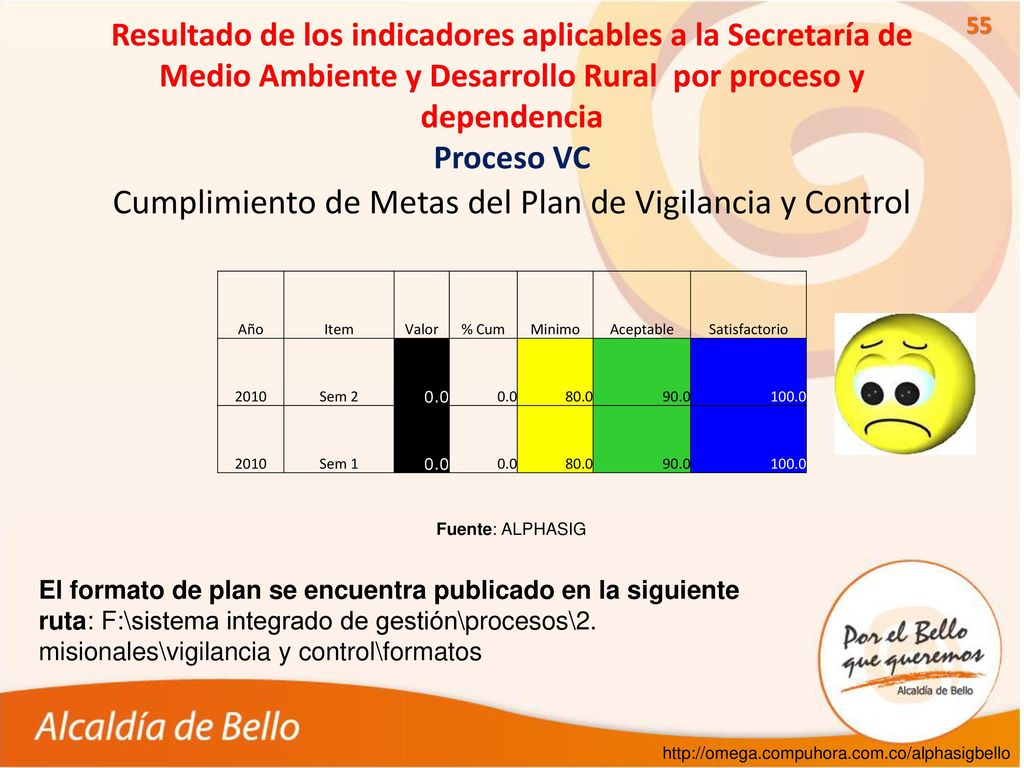 55

Resultado de los indicadores aplicables a la Secretaría de Medio Ambiente y Desarrollo Rural por proceso y dependencia

Proceso VC

Cumplimiento de Metas del Plan de Vigilancia y Control

| Año | Item | Valor | % Cum | Minimo | Aceptable | Satisfactorio |
|---|---|---|---|---|---|---|
| 2010 | Sem 2 | 0.0 | 0.0 | 80.0 | 90.0 | 100.0 |
| 2010 | Sem 1 | 0.0 | 0.0 | 80.0 | 90.0 | 100.0 |

Fuente: ALPHASIG

El formato de plan se encuentra publicado en la siguiente ruta: F:\sistema integrado de gestión\procesos\2. misionales\vigilancia y control\formatos

Por el Bello que queremos
Alcaldía de Bello

Alcaldía de Bello

http://omega.compuhora.com.co/alphasigbello